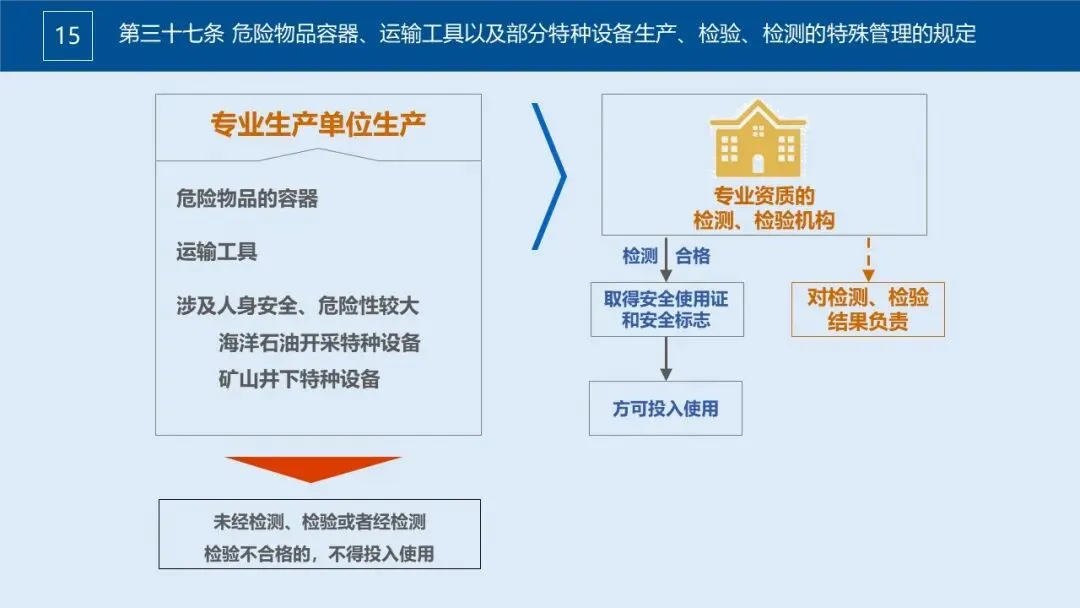 15

第三十七条 危险物品容器、运输工具以及部分特种设备生产、检验、检测的特殊管理的规定

专业生产单位生产

危险物品的容器

运输工具

涉及人身安全、危险性较大

海洋石油开采特种设备

矿山井下特种设备

未经检测、检验或者经检测检验不合格的，不得投入使用

专业资质的检测、检验机构

检测 合格

取得安全使用证和安全标志

方可投入使用

对检测、检验结果负责